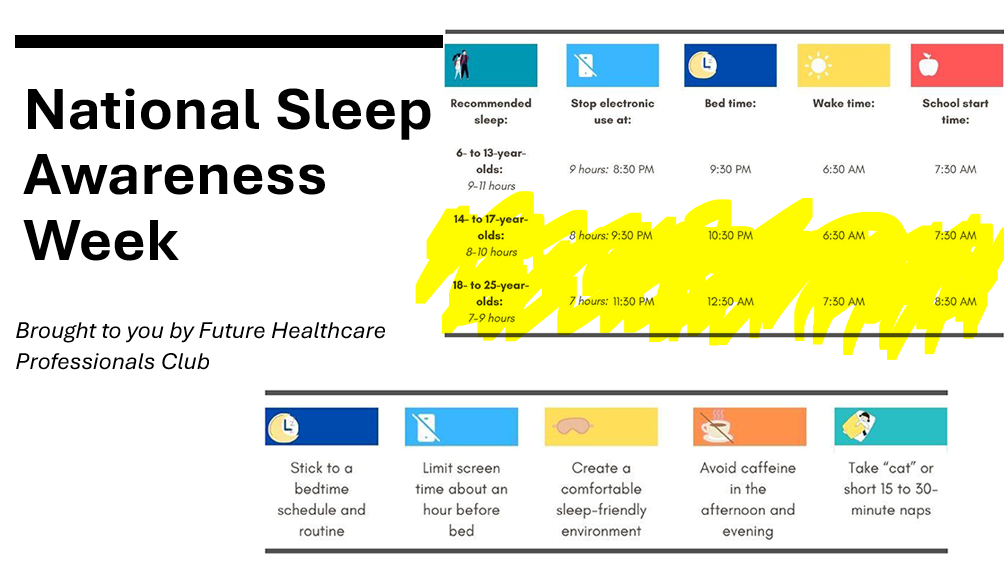 National Sleep Awareness Week

Brought to you by Future Healthcare Professionals Club

| Recommended sleep: | Stop electronic use at: | Bed time: | Wake time: | School start time: |
|---|---|---|---|---|
| 6- to 13-year-olds: 9-11 hours | 9 hours: 8:30 PM | 9:30 PM | 6:30 AM | 7:30 AM |
| 14- to 17-year-olds: 8-10 hours | 8 hours: 9:30 PM | 10:30 PM | 6:30 AM | 7:30 AM |
| 18- to 25-year-olds: 7-9 hours | 7 hours: 11:30 PM | 12:30 AM | 7:30 AM | 8:30 AM |

Stick to a bedtime schedule and routine

Limit screen time about an hour before bed

Create a comfortable sleep-friendly environment

Avoid caffeine in the afternoon and evening

Take "cat" or short 15 to 30-minute naps